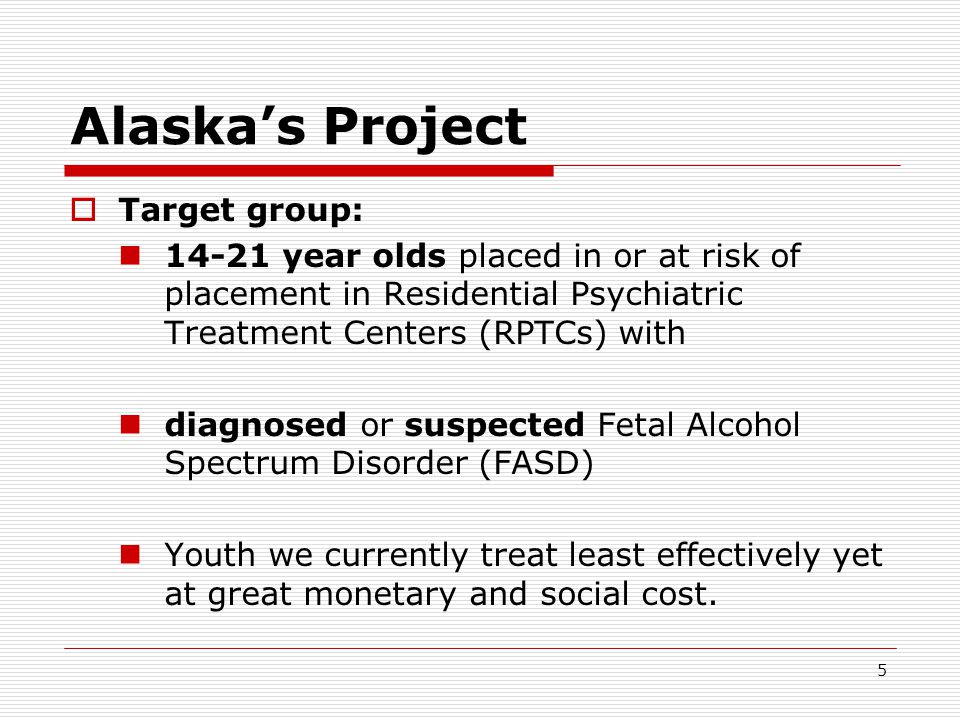 Alaska’s Project

Target group:

14-21 year olds placed in or at risk of placement in Residential Psychiatric Treatment Centers (RPTCs) with

diagnosed or suspected Fetal Alcohol Spectrum Disorder (FASD)

Youth we currently treat least effectively yet at great monetary and social cost.

5